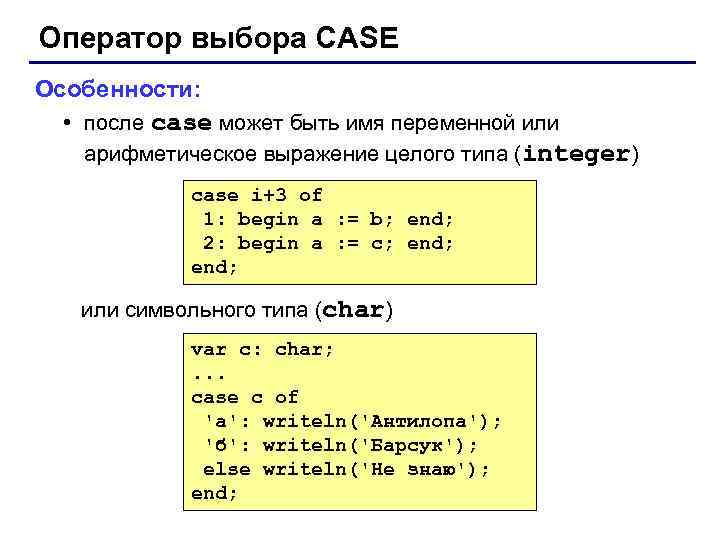 Оператор выбора CASE

Особенности:

• после case может быть имя переменной или арифметическое выражение целого типа (integer)

case i+3 of
 1: begin a := b; end;
 2: begin a := c; end;
end;

или символьного типа (char)

var c: char;
...
case c of
 'а': writeln('Антилопа');
 'б': writeln('Барсук');
 else writeln('Не знаю');
end;